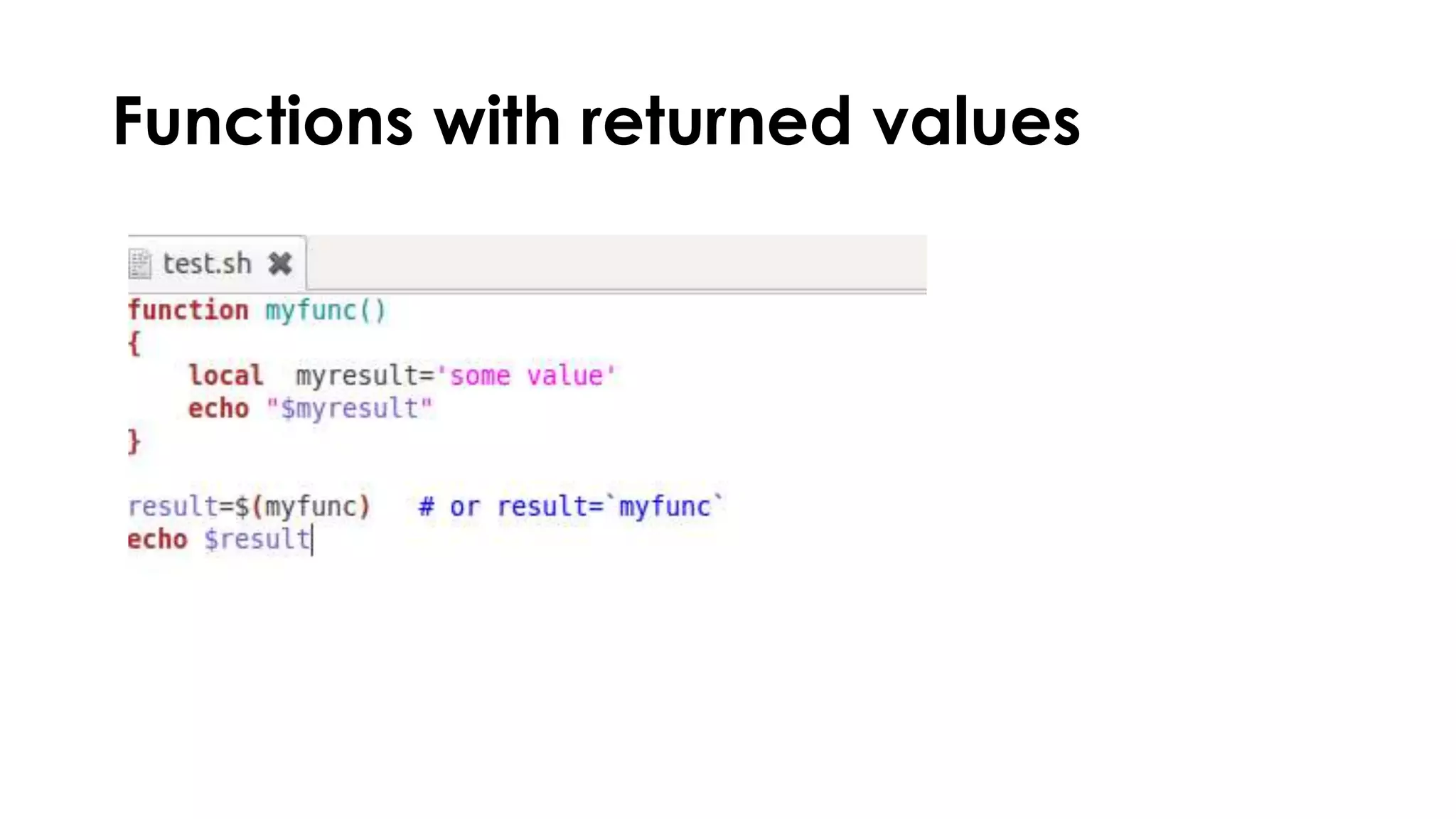 Functions with returned values

test.sh

function myfunc()
{
    local  myresult='some value'
    echo "$myresult"
}

result=$(myfunc)   # or result=`myfunc`
echo $result